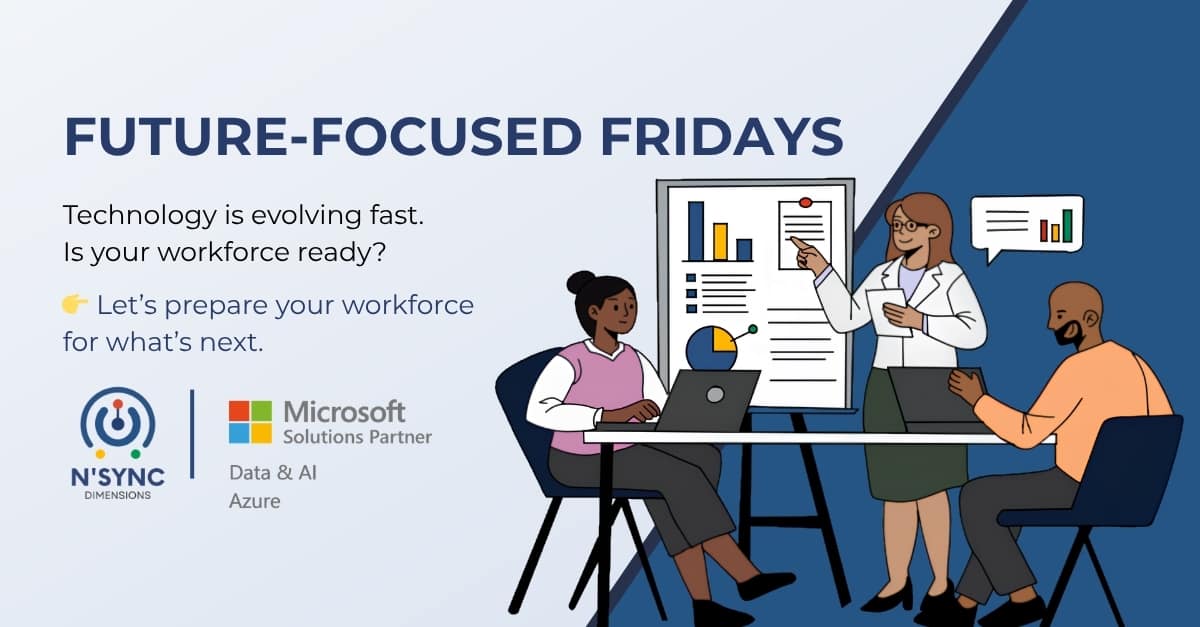 FUTURE-FOCUSED FRIDAYS

Technology is evolving fast.
Is your workforce ready?

👉 Let's prepare your workforce for what's next.

N'SYNC
DIMENSIONS

Microsoft
Solutions Partner
Data & AI
Azure